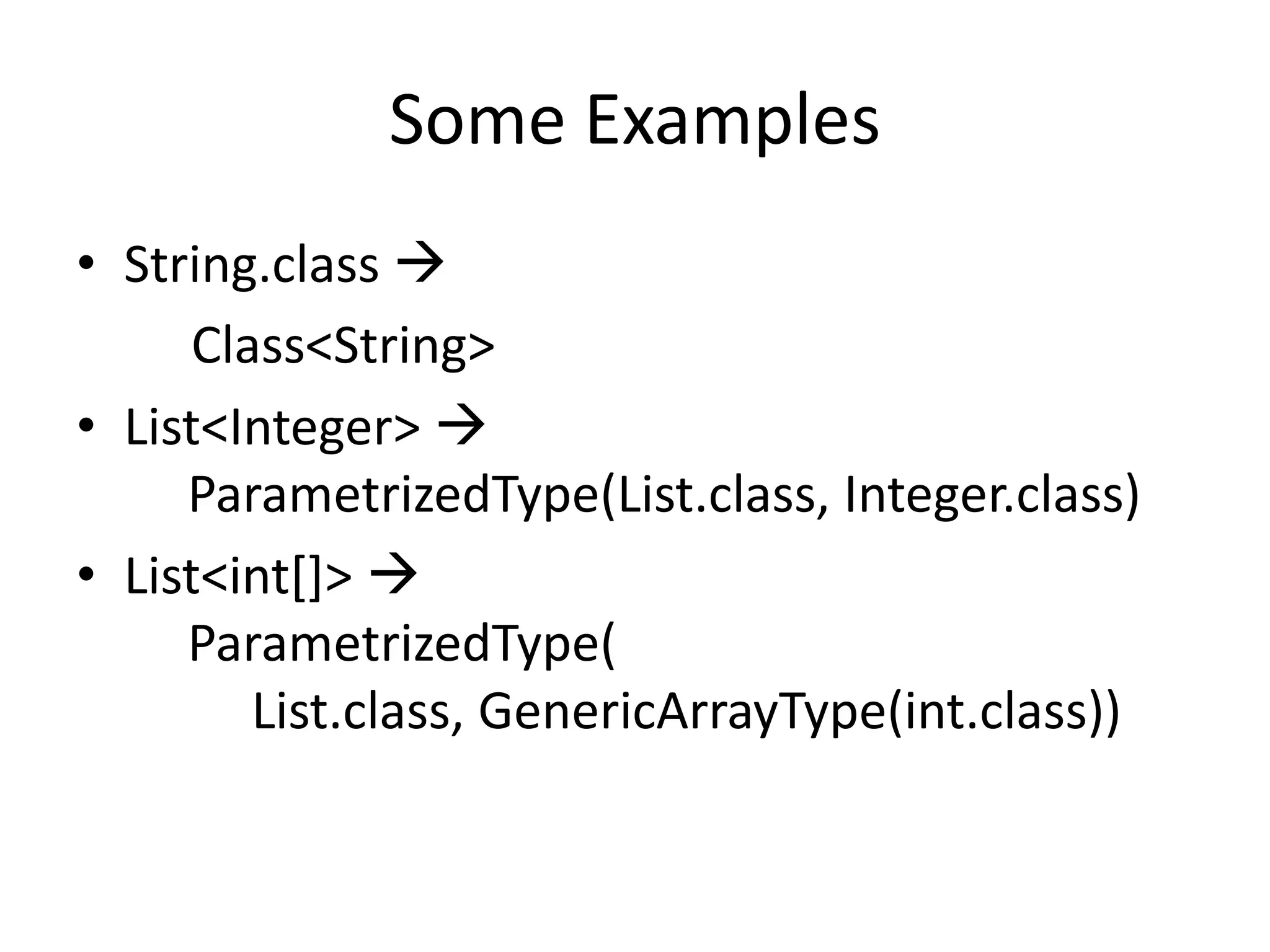 Some Examples

• String.class →
Class<String>

• List<Integer> →
ParametrizedType(List.class, Integer.class)

• List<int[]> →
ParametrizedType(
List.class, GenericArrayType(int.class))